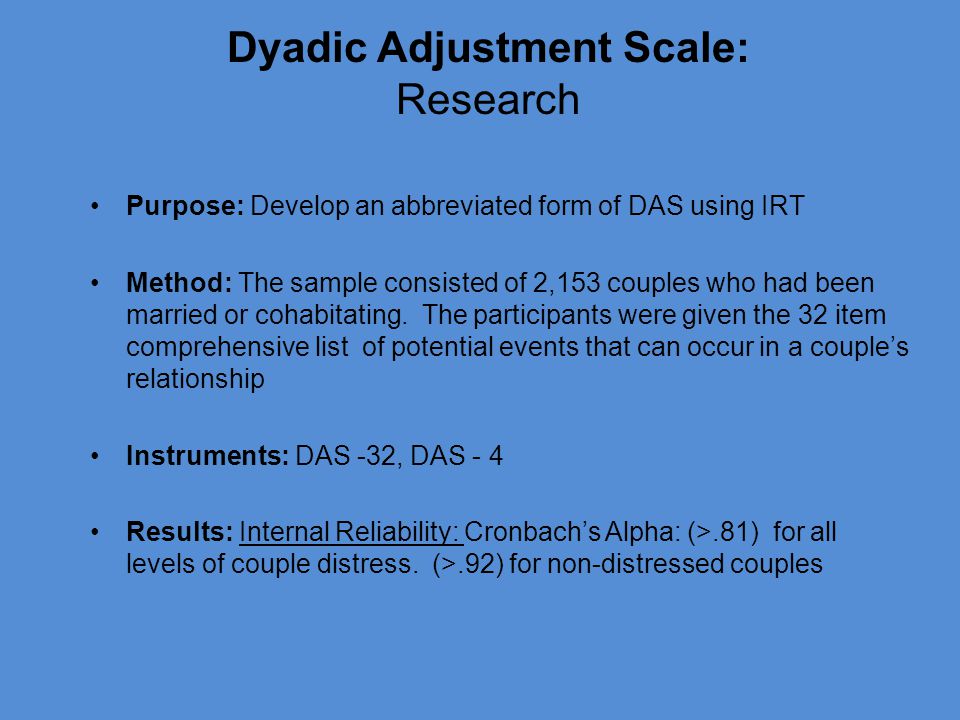 Dyadic Adjustment Scale:
Research

• Purpose: Develop an abbreviated form of DAS using IRT

• Method: The sample consisted of 2,153 couples who had been married or cohabitating. The participants were given the 32 item comprehensive list of potential events that can occur in a couple's relationship

• Instruments: DAS -32, DAS - 4

• Results: Internal Reliability: Cronbach's Alpha: (>.81) for all levels of couple distress. (>.92) for non-distressed couples